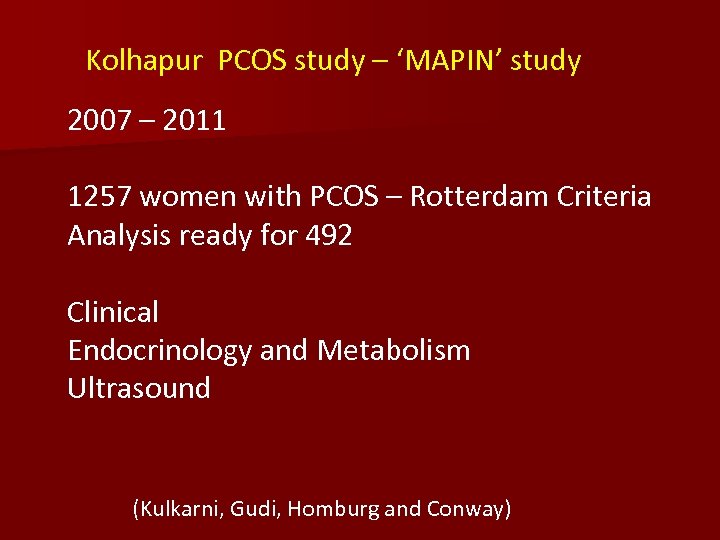 Kolhapur PCOS study – ‘MAPIN’ study

2007 – 2011

1257 women with PCOS – Rotterdam Criteria
Analysis ready for 492

Clinical
Endocrinology and Metabolism
Ultrasound

(Kulkarni, Gudi, Homburg and Conway)